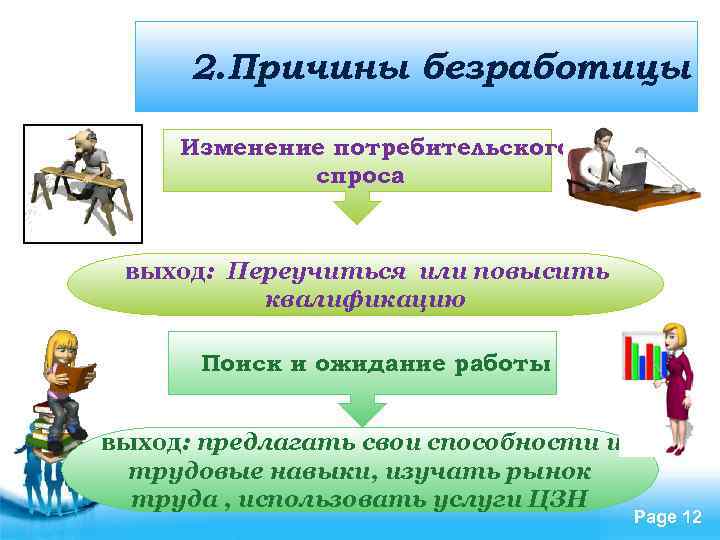 2.Причины безработицы

Изменение потребительского спроса

выход: Переучиться или повысить квалификацию

Поиск и ожидание работы

выход: предлагать свои способности и трудовые навыки, изучать рынок труда , использовать услуги ЦЗН

Page 12